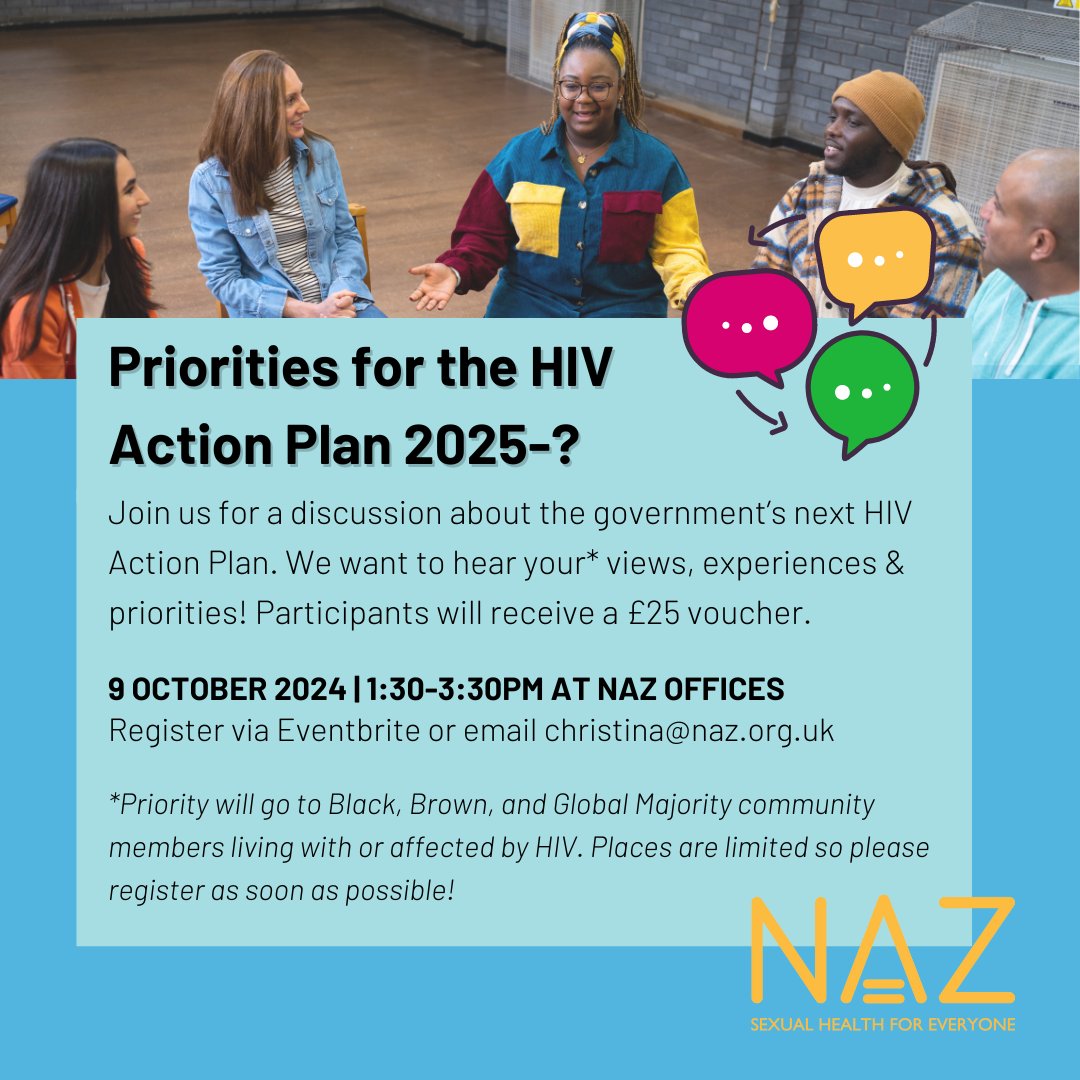 Priorities for the HIV Action Plan 2025-?

Join us for a discussion about the government's next HIV Action Plan. We want to hear your* views, experiences & priorities! Participants will receive a £25 voucher.

9 OCTOBER 2024 | 1:30-3:30PM AT NAZ OFFICES
Register via Eventbrite or email christina@naz.org.uk

*Priority will go to Black, Brown, and Global Majority community members living with or affected by HIV. Places are limited so please register as soon as possible!

NAZ
SEXUAL HEALTH FOR EVERYONE